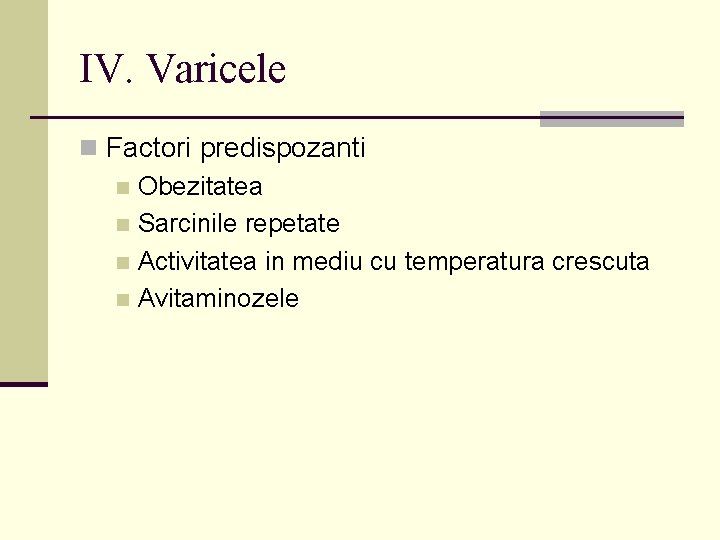 IV. Varicele

Factori predispozanti
Obezitatea
Sarcinile repetate
Activitatea in mediu cu temperatura crescuta
Avitaminozele